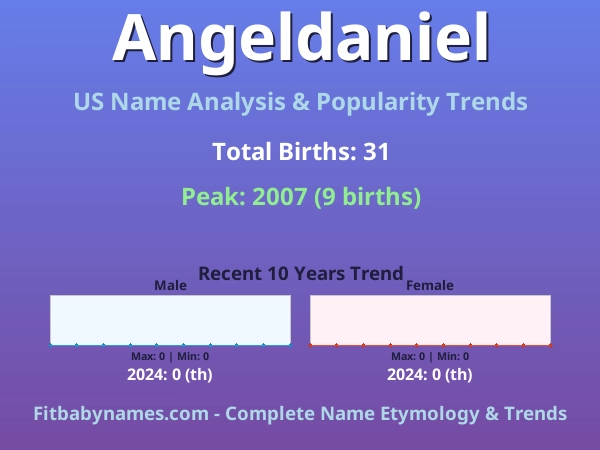 Angeldaniel

US Name Analysis & Popularity Trends

Total Births: 31

Peak: 2007 (9 births)

Recent 10 Years Trend

Male

Max: 0 | Min: 0

2024: 0 (th)

Female

Max: 0 | Min: 0

2024: 0 (th)

Fitbabynames.com - Complete Name Etymology & Trends